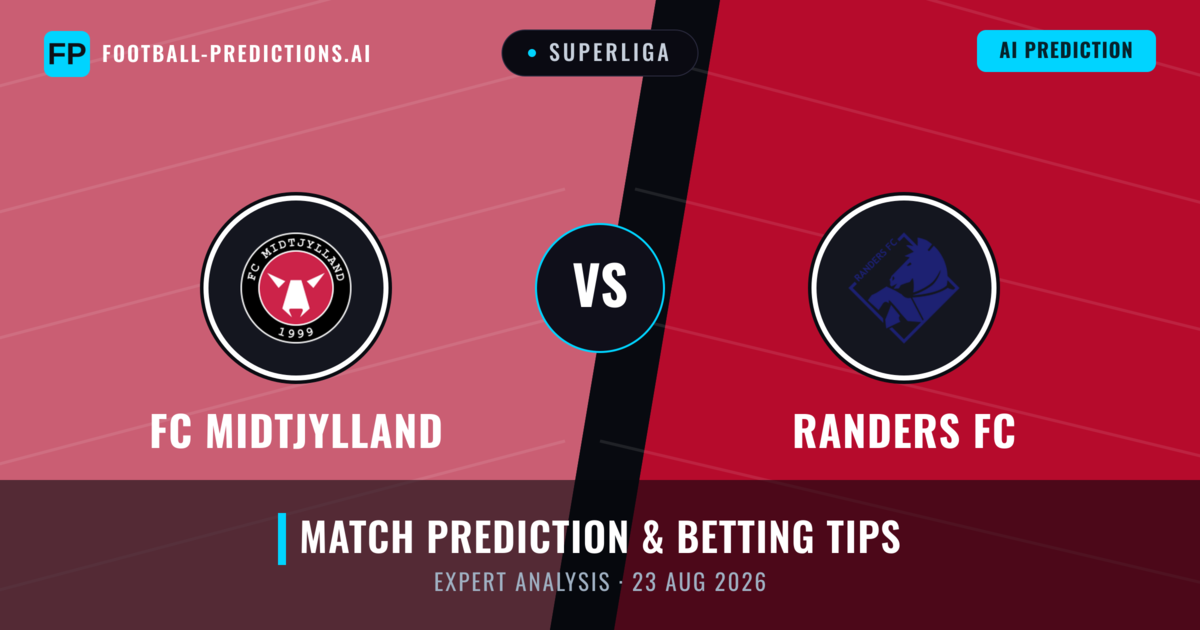 FP FOOTBALL-PREDICTIONS.AI

SUPERLIGA

AI PREDICTION

FC MIDTJYLLAND
1999

VS

RANDERS FC

FC MIDTJYLLAND

RANDERS FC

MATCH PREDICTION & BETTING TIPS

EXPERT ANALYSIS · 23 AUG 2026